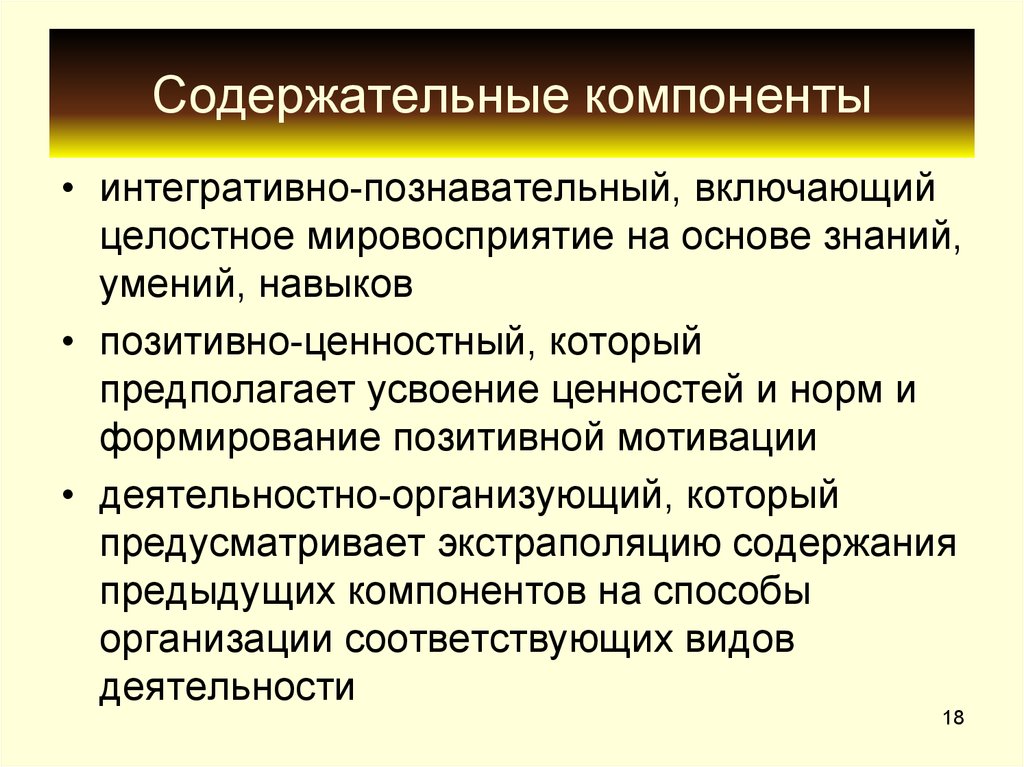 Содержательные компоненты

• интегративно-познавательный, включающий целостное мировосприятие на основе знаний, умений, навыков

• позитивно-ценностный, который предполагает усвоение ценностей и норм и формирование позитивной мотивации

• деятельностно-организующий, который предусматривает экстраполяцию содержания предыдущих компонентов на способы организации соответствующих видов деятельности

18